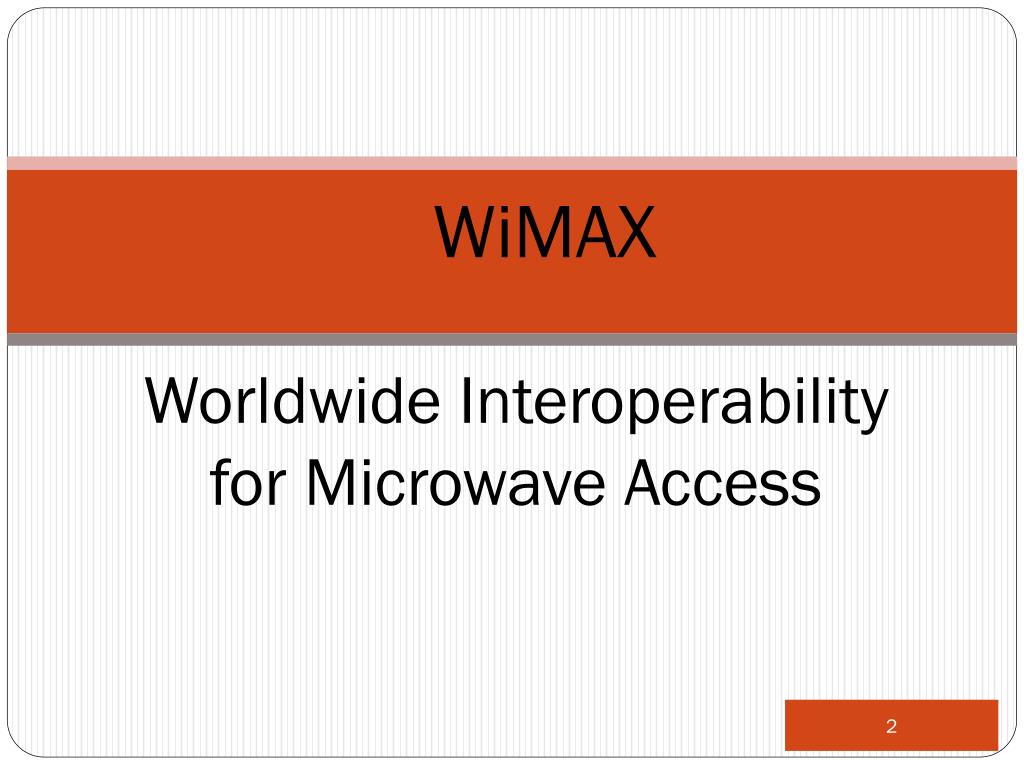 WiMAX

Worldwide Interoperability for Microwave Access

2